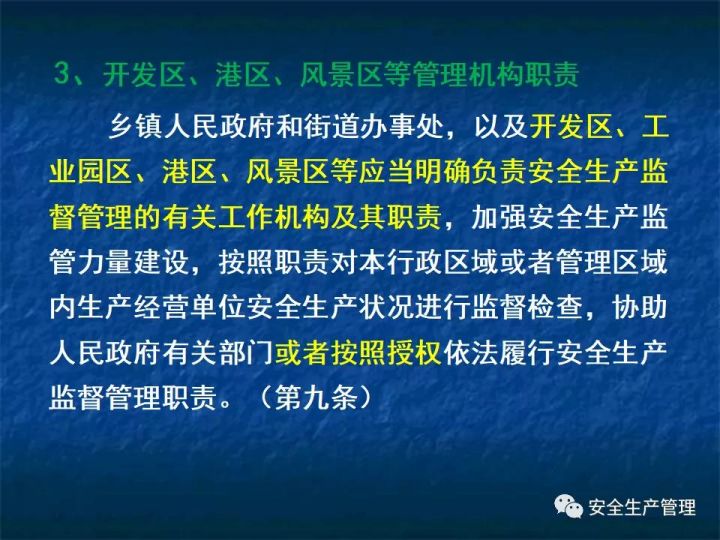 3、开发区、港区、风景区等管理机构职责

乡镇人民政府和街道办事处，以及开发区、工业园区、港区、风景区等应当明确负责安全生产监督管理的有关工作机构及其职责，加强安全生产监管力量建设，按照职责对本行政区域或者管理区域内生产经营单位安全生产状况进行监督检查，协助人民政府有关部门或者按照授权依法履行安全生产监督管理职责。（第九条）

安全生产管理